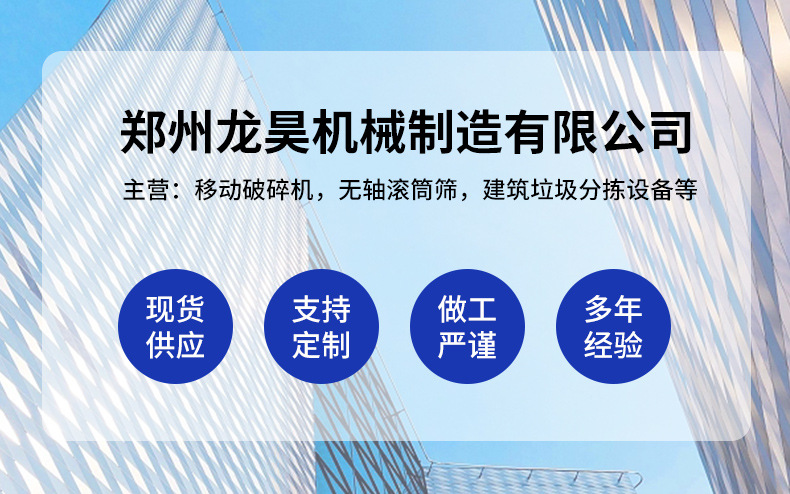 郑州龙昊机械制造有限公司

主营：移动破碎机，无轴滚筒筛，建筑垃圾分拣设备等

现货供应

支持定制

做工严谨

多年经验